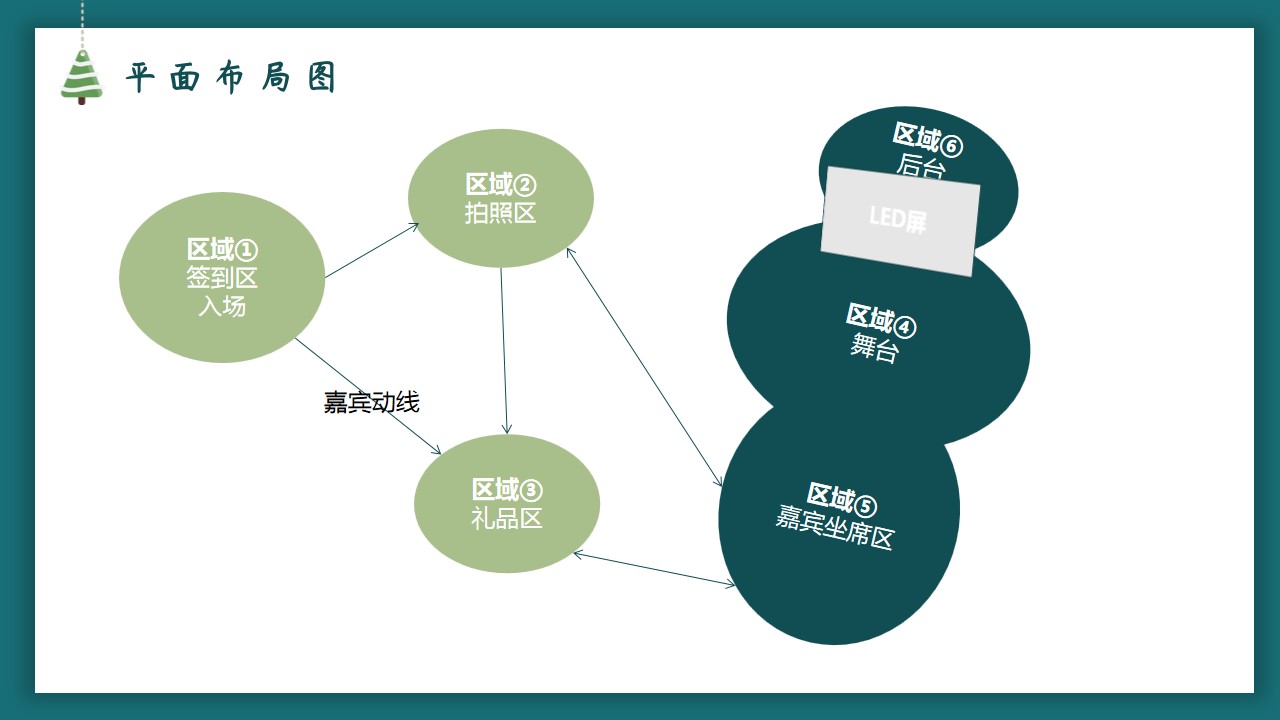 平面布局图

区域①
签到区
入场

区域②
拍照区

嘉宾动线

区域③
礼品区

区域⑥
后台

LED屏

区域④
舞台

区域⑤
嘉宾坐席区